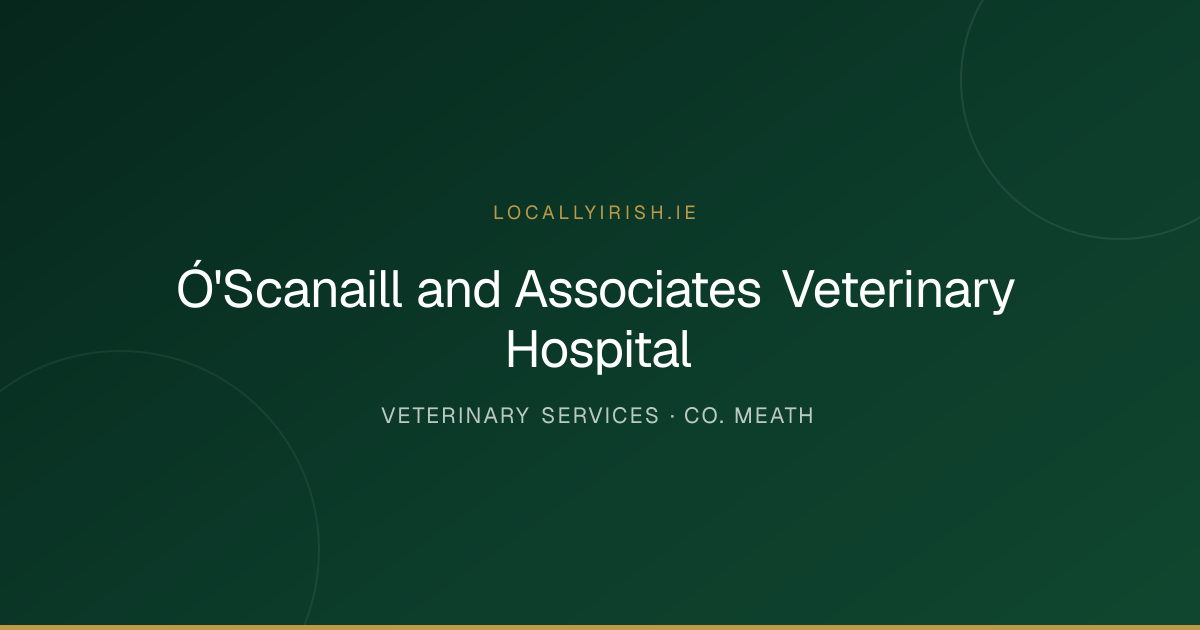 LOCALLYIRISH.IE

Ó'Scanaill and Associates Veterinary Hospital

VETERINARY SERVICES · CO. MEATH